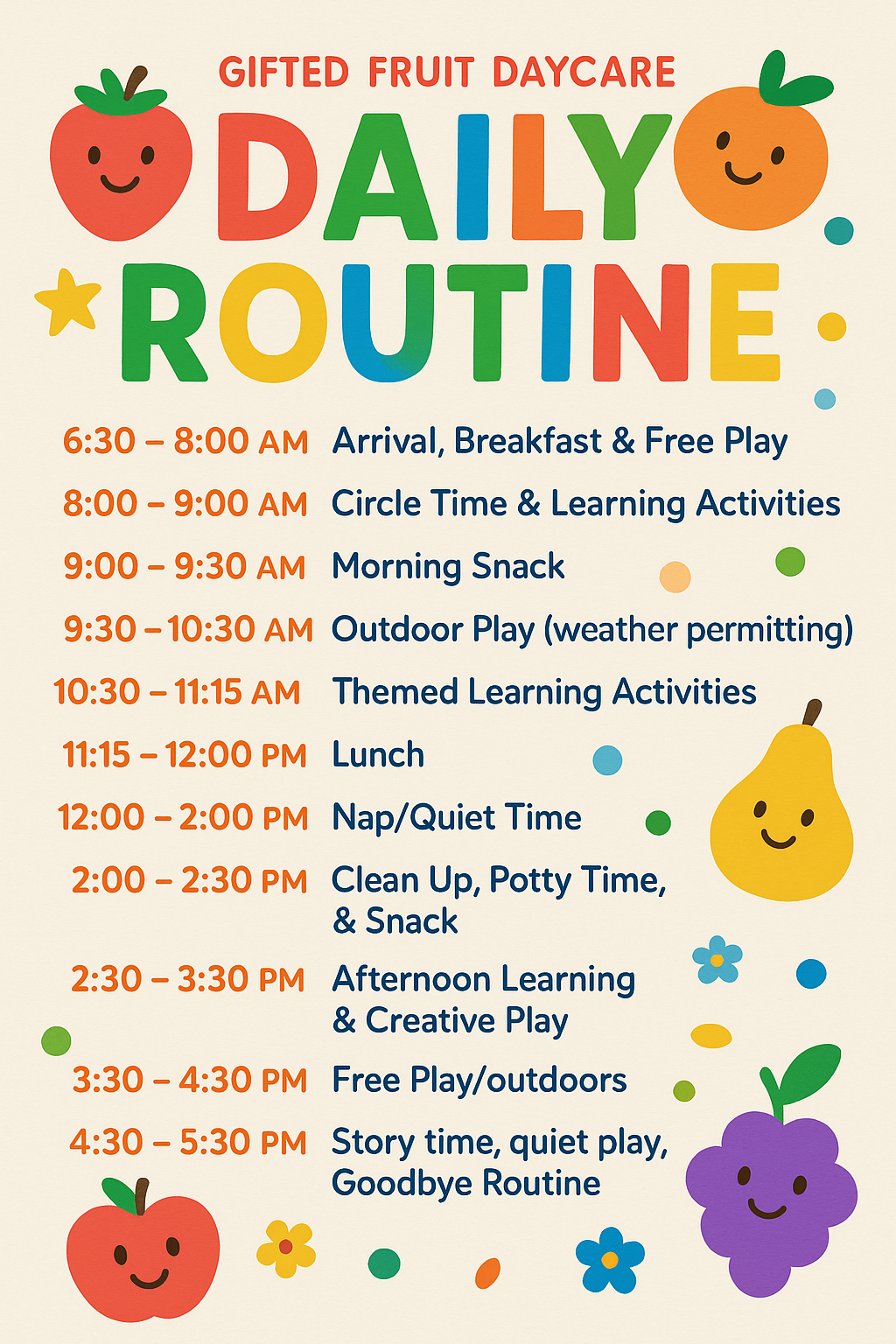 GIFTED FRUIT DAYCARE
DAILY
ROUTINE

| | |
|---|---|
| 6:30 – 8:00 AM | Arrival, Breakfast & Free Play |
| 8:00 – 9:00 AM | Circle Time & Learning Activities |
| 9:00 – 9:30 AM | Morning Snack |
| 9:30 – 10:30 AM | Outdoor Play (weather permitting) |
| 10:30 – 11:15 AM | Themed Learning Activities |
| 11:15 – 12:00 PM | Lunch |
| 12:00 – 2:00 PM | Nap/Quiet Time |
| 2:00 – 2:30 PM | Clean Up, Potty Time, & Snack |
| 2:30 – 3:30 PM | Afternoon Learning & Creative Play |
| 3:30 – 4:30 PM | Free Play/outdoors |
| 4:30 – 5:30 PM | Story time, quiet play, Goodbye Routine |